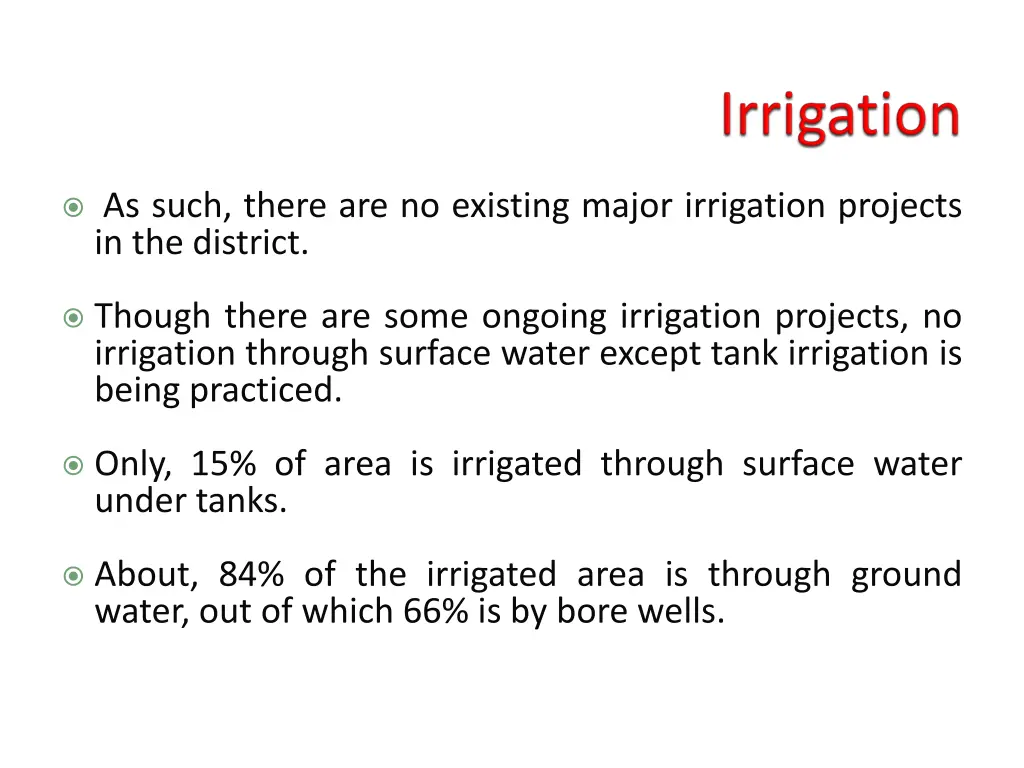 Irrigation

As such, there are no existing major irrigation projects in the district.

Though there are some ongoing irrigation projects, no irrigation through surface water except tank irrigation is being practiced.

Only, 15% of area is irrigated through surface water under tanks.

About, 84% of the irrigated area is through ground water, out of which 66% is by bore wells.